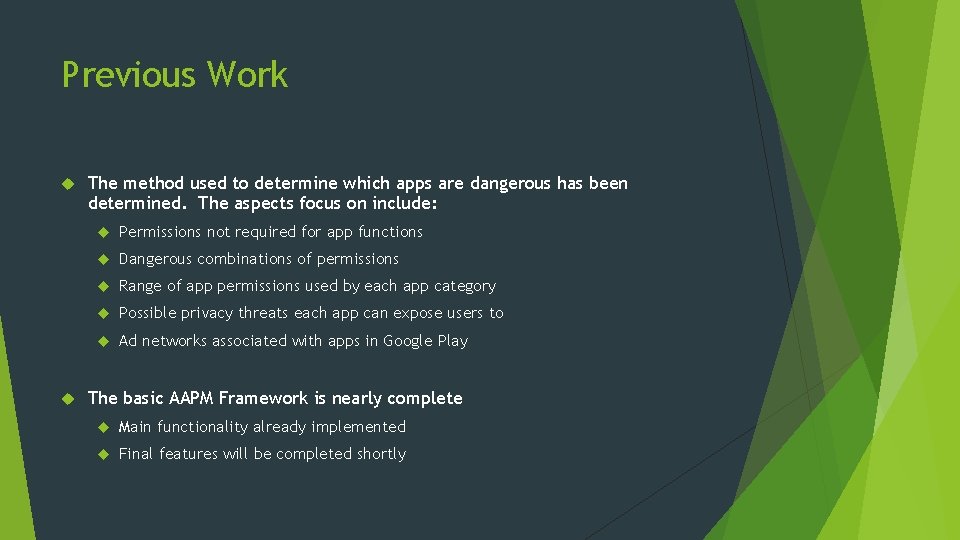 Previous Work

The method used to determine which apps are dangerous has been determined. The aspects focus on include:

Permissions not required for app functions

Dangerous combinations of permissions

Range of app permissions used by each app category

Possible privacy threats each app can expose users to

Ad networks associated with apps in Google Play

The basic AAPM Framework is nearly complete

Main functionality already implemented

Final features will be completed shortly